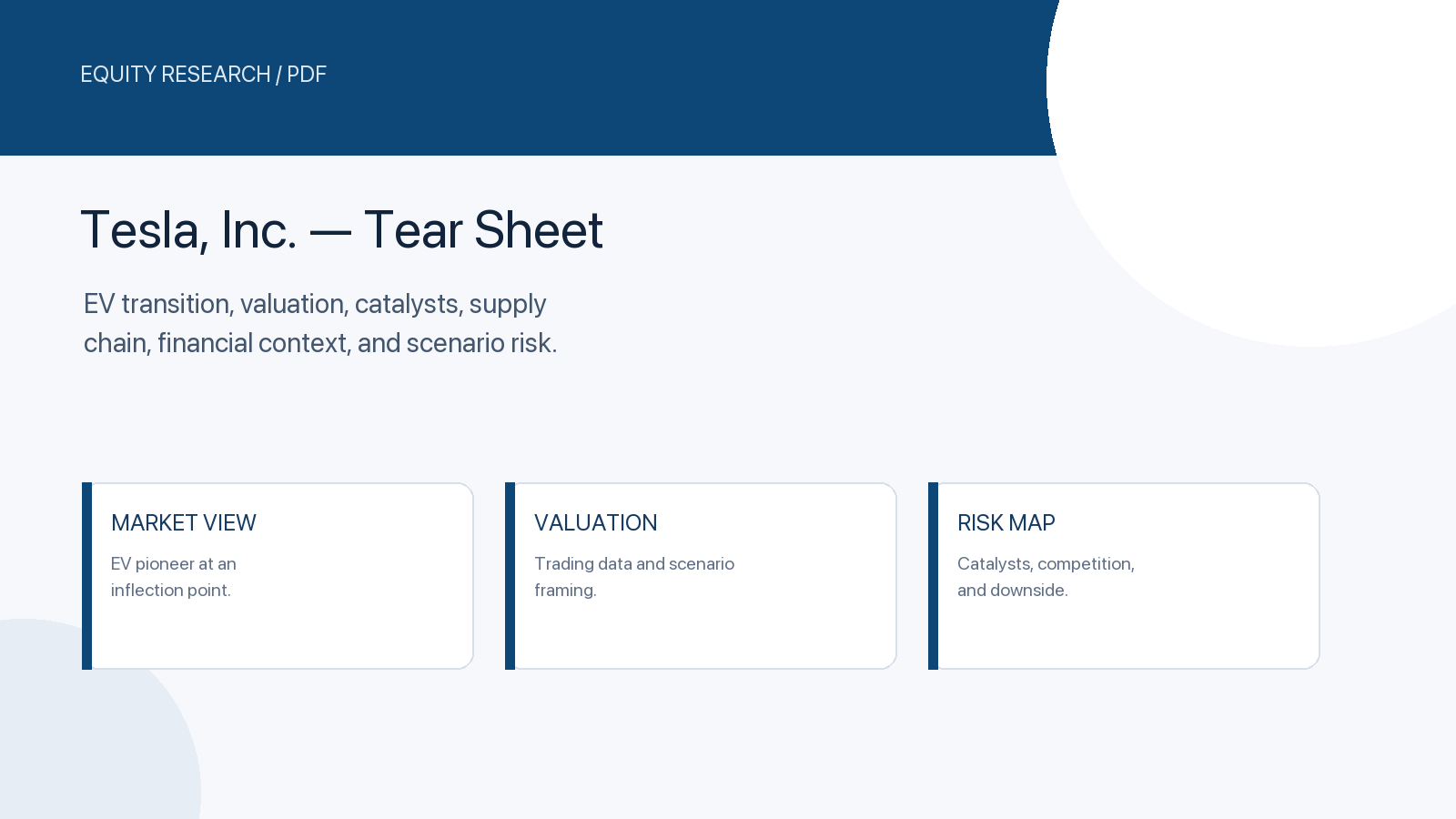 EQUITY RESEARCH / PDF

Tesla, Inc. — Tear Sheet

EV transition, valuation, catalysts, supply chain, financial context, and scenario risk.

MARKET VIEW

EV pioneer at an inflection point.

VALUATION

Trading data and scenario framing.

RISK MAP

Catalysts, competition, and downside.